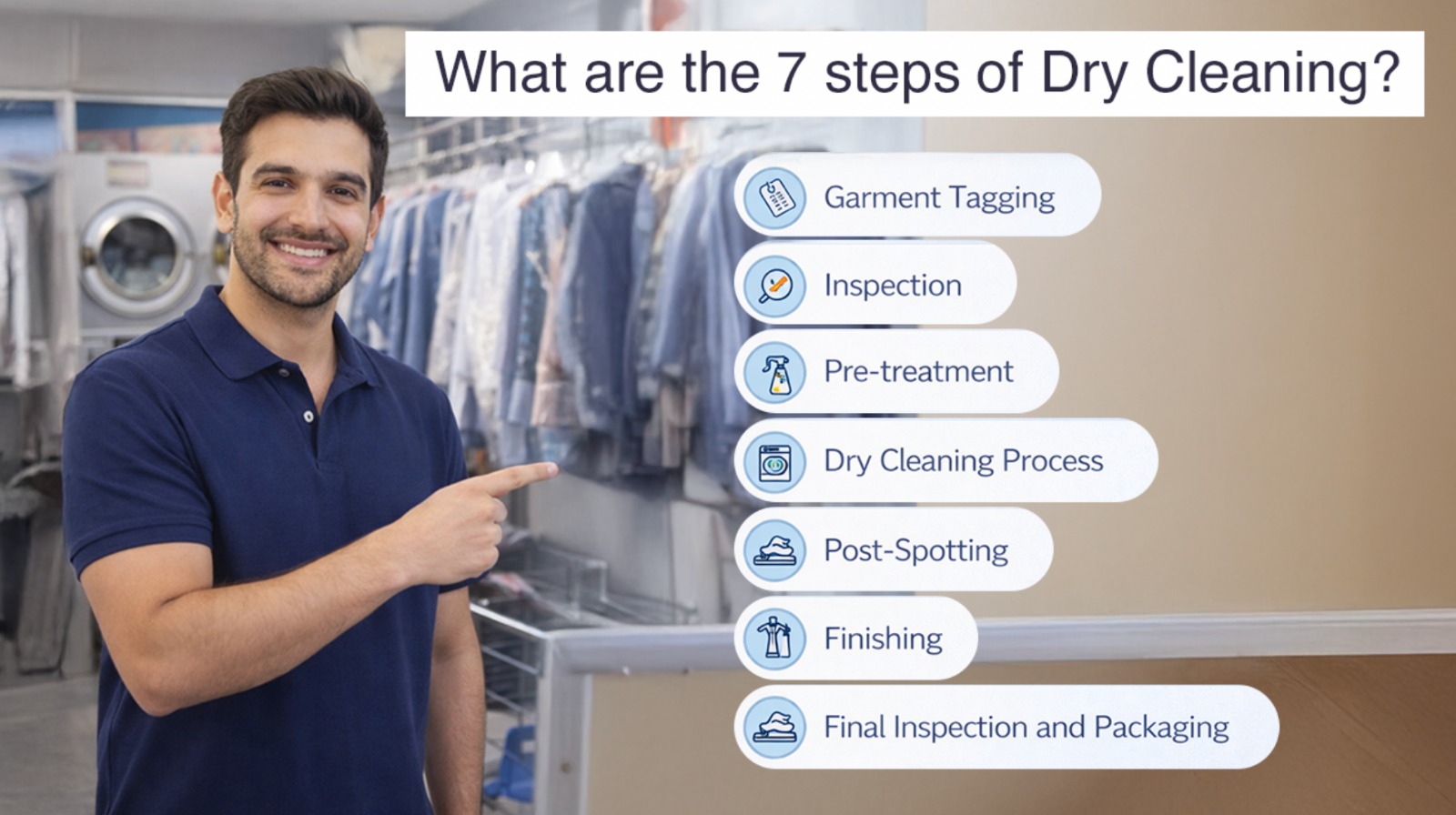 What are the 7 steps of Dry Cleaning?

Garment Tagging

Inspection

Pre-treatment

Dry Cleaning Process

Post-Spotting

Finishing

Final Inspection and Packaging